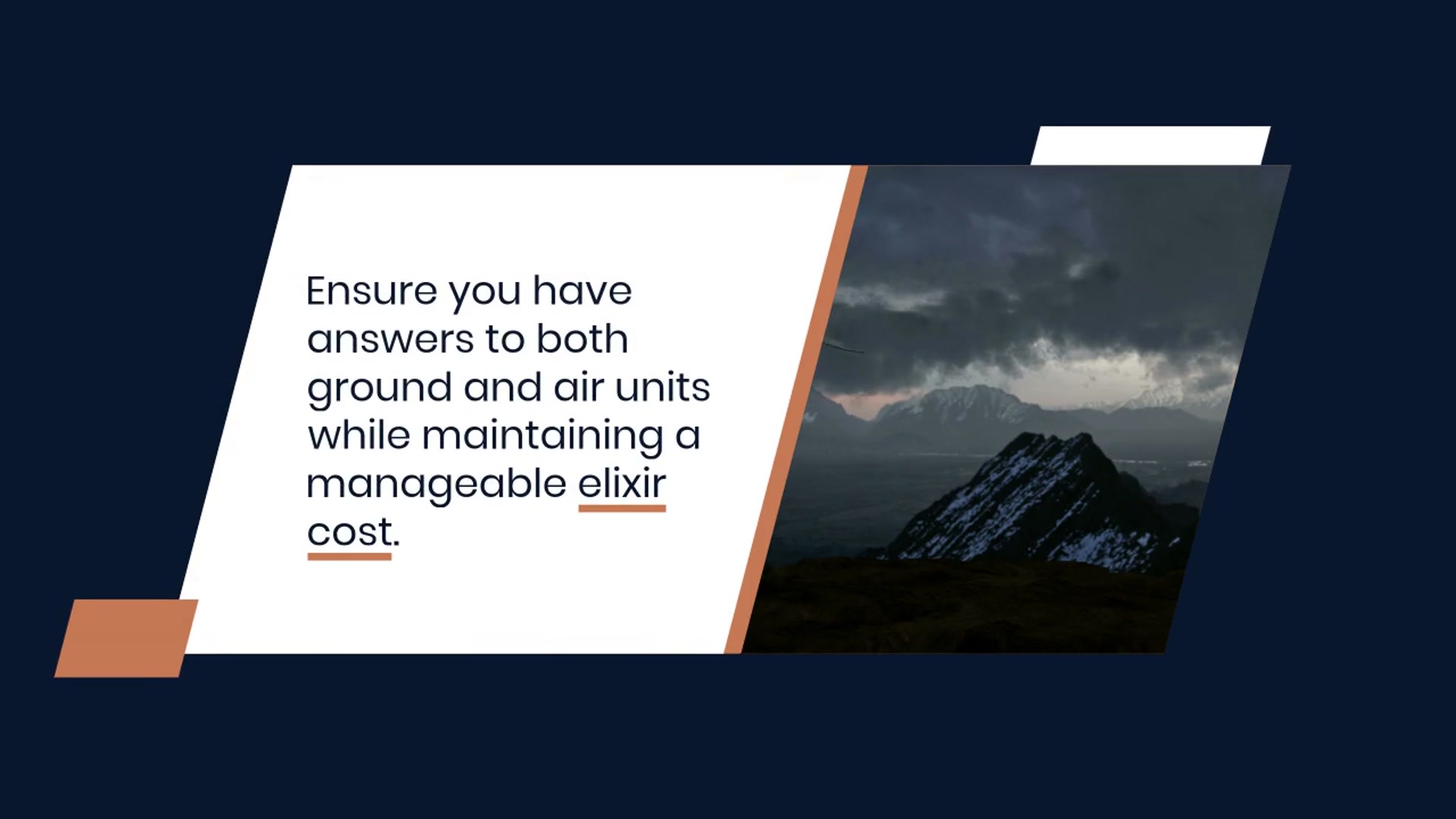 Ensure you have answers to both ground and air units while maintaining a manageable elixir cost.